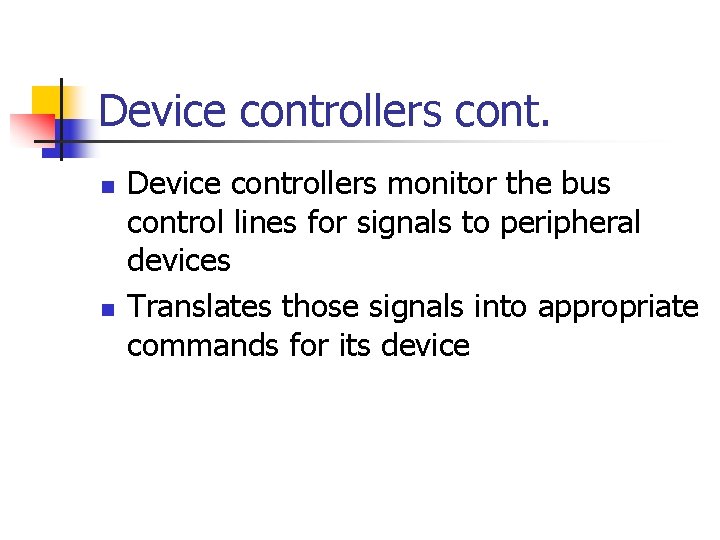 Device controllers cont.

- Device controllers monitor the bus control lines for signals to peripheral devices
- Translates those signals into appropriate commands for its device